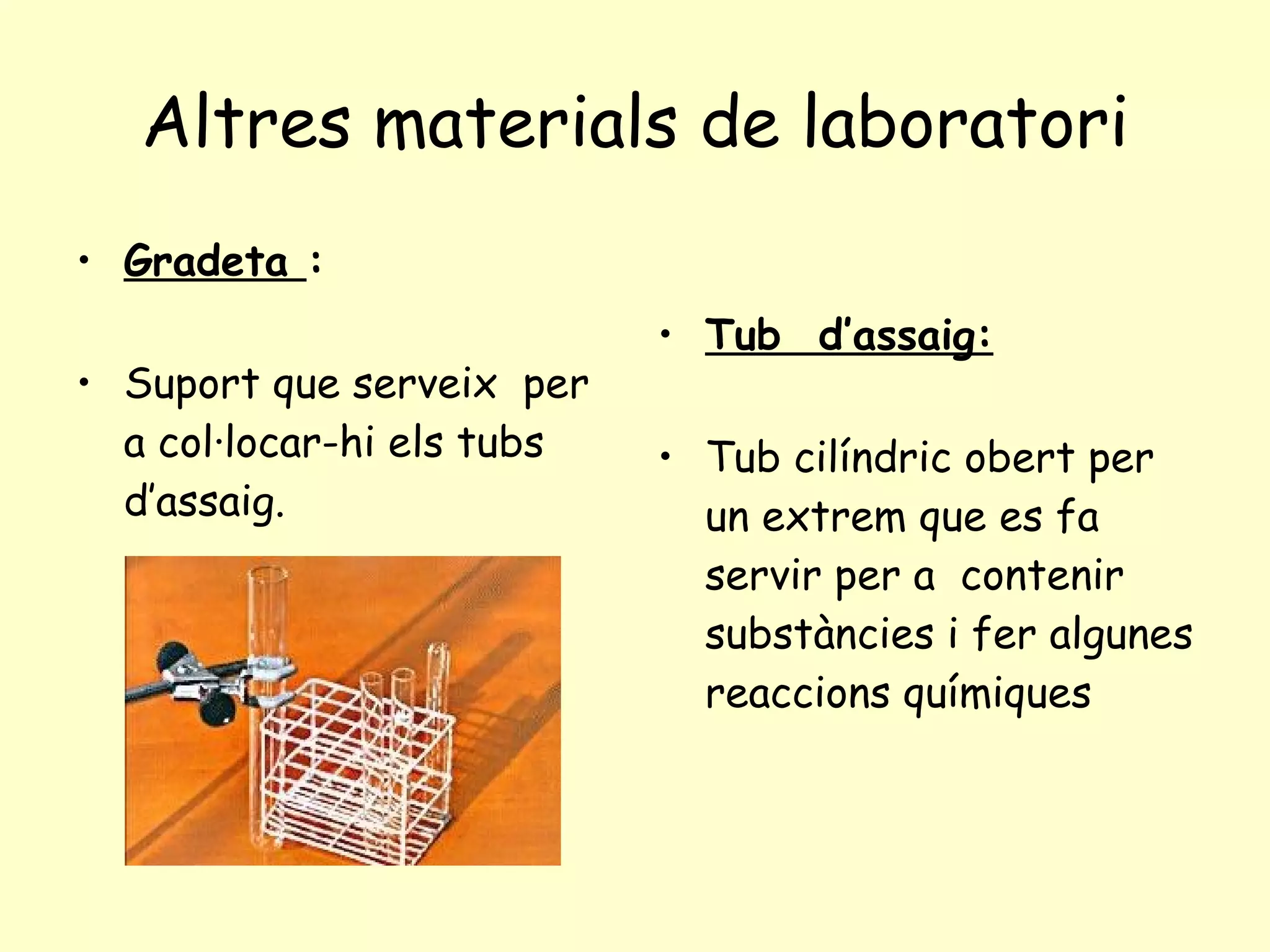 Altres materials de laboratori

• Gradeta :

• Suport que serveix per a col·locar-hi els tubs d'assaig.

• Tub d'assaig:

• Tub cilíndric obert per un extrem que es fa servir per a contenir substàncies i fer algunes reaccions químiques